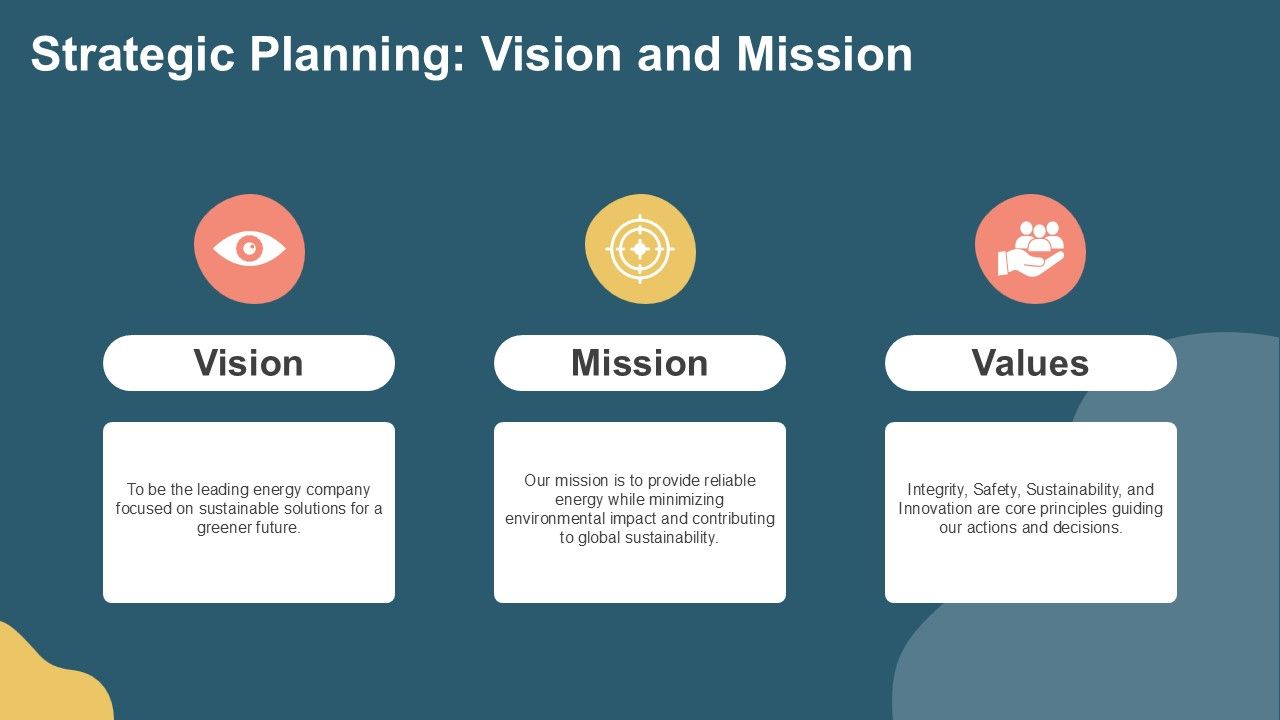 Strategic Planning: Vision and Mission

Vision

To be the leading energy company focused on sustainable solutions for a greener future.

Mission

Our mission is to provide reliable energy while minimizing environmental impact and contributing to global sustainability.

Values

Integrity, Safety, Sustainability, and Innovation are core principles guiding our actions and decisions.